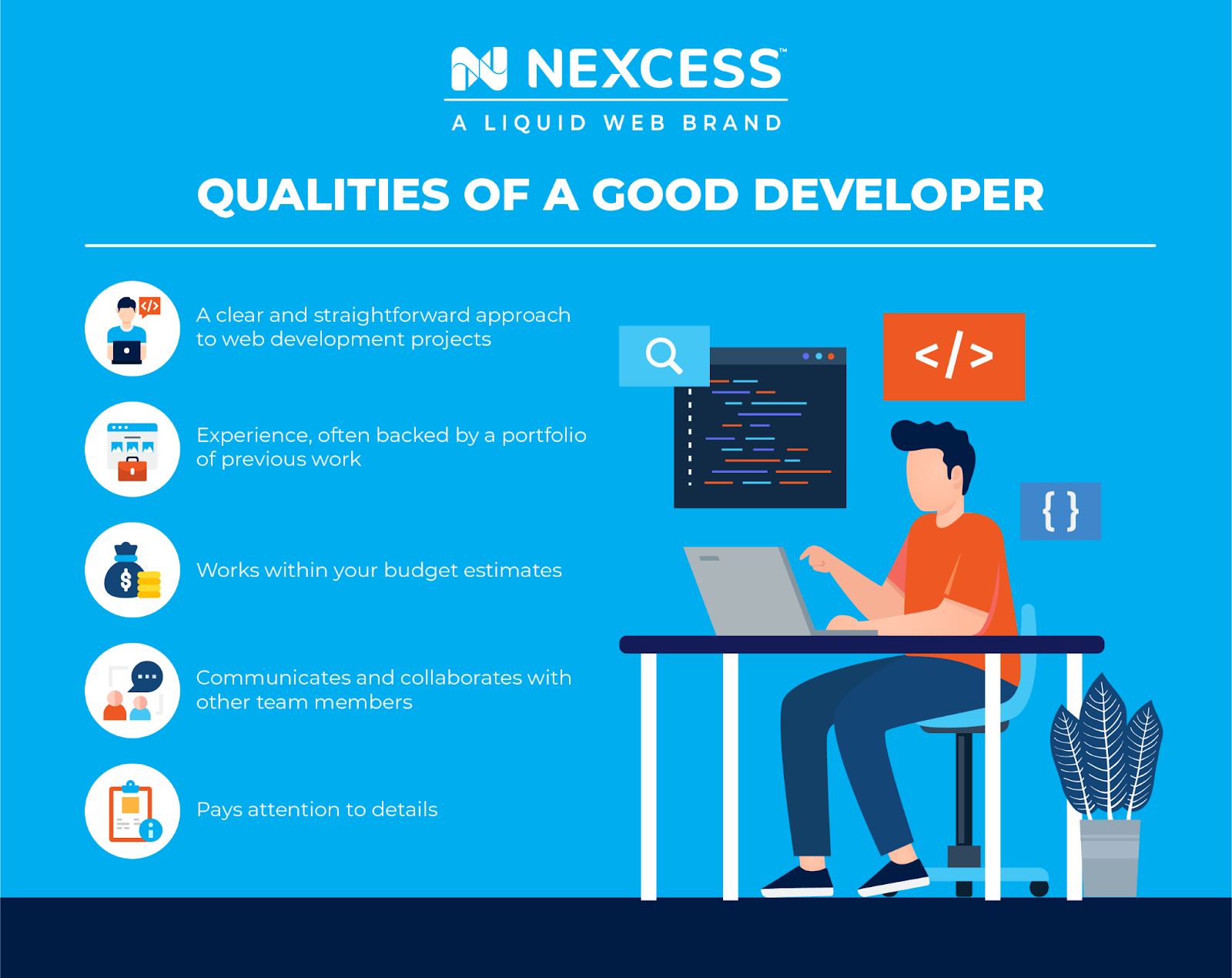 NEXCESS™
A LIQUID WEB BRAND

QUALITIES OF A GOOD DEVELOPER

A clear and straightforward approach to web development projects

Experience, often backed by a portfolio of previous work

Works within your budget estimates

Communicates and collaborates with other team members

Pays attention to details

</>

{ }